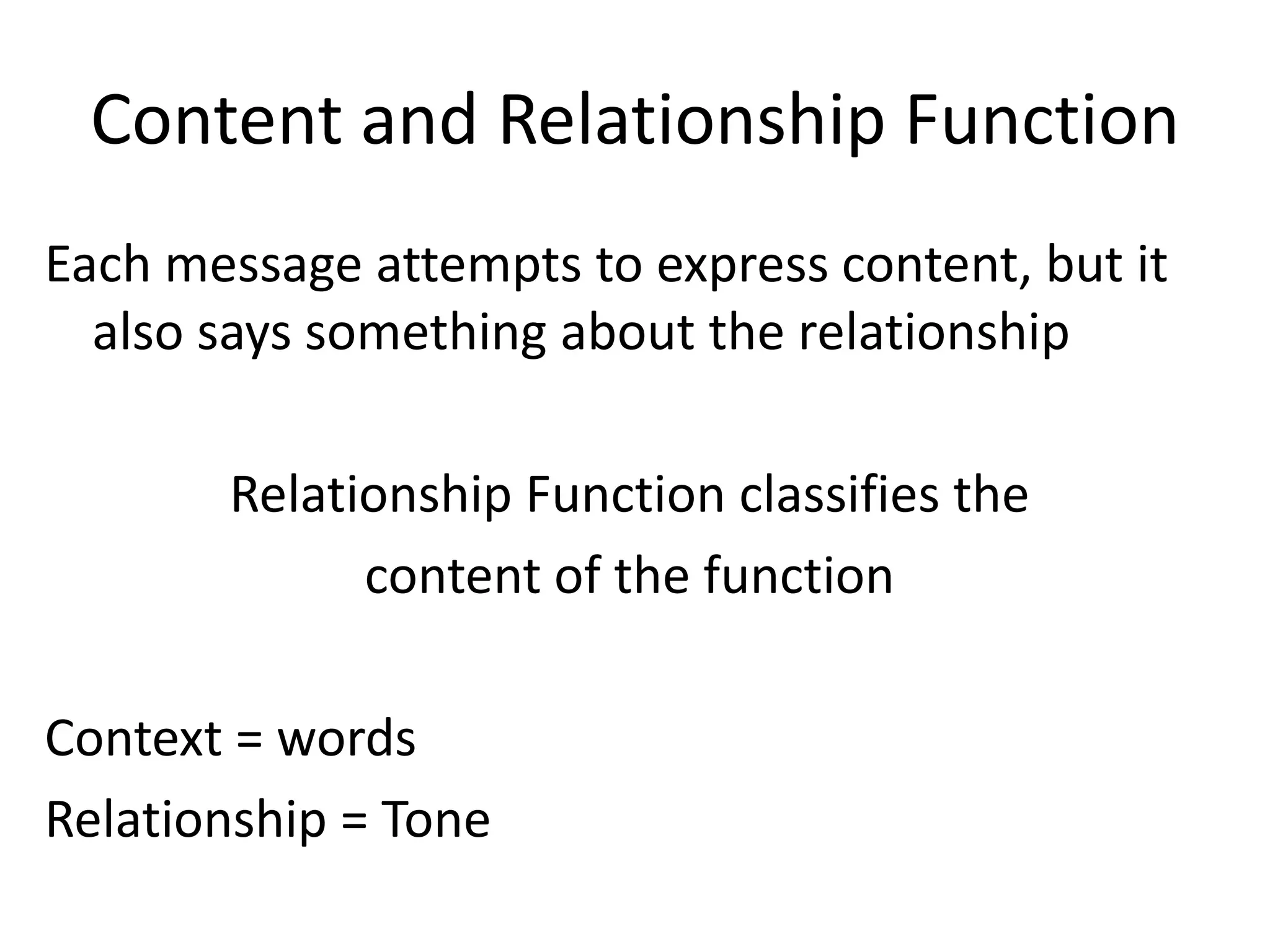 Content and Relationship Function

Each message attempts to express content, but it also says something about the relationship

Relationship Function classifies the content of the function

Context = words
Relationship = Tone